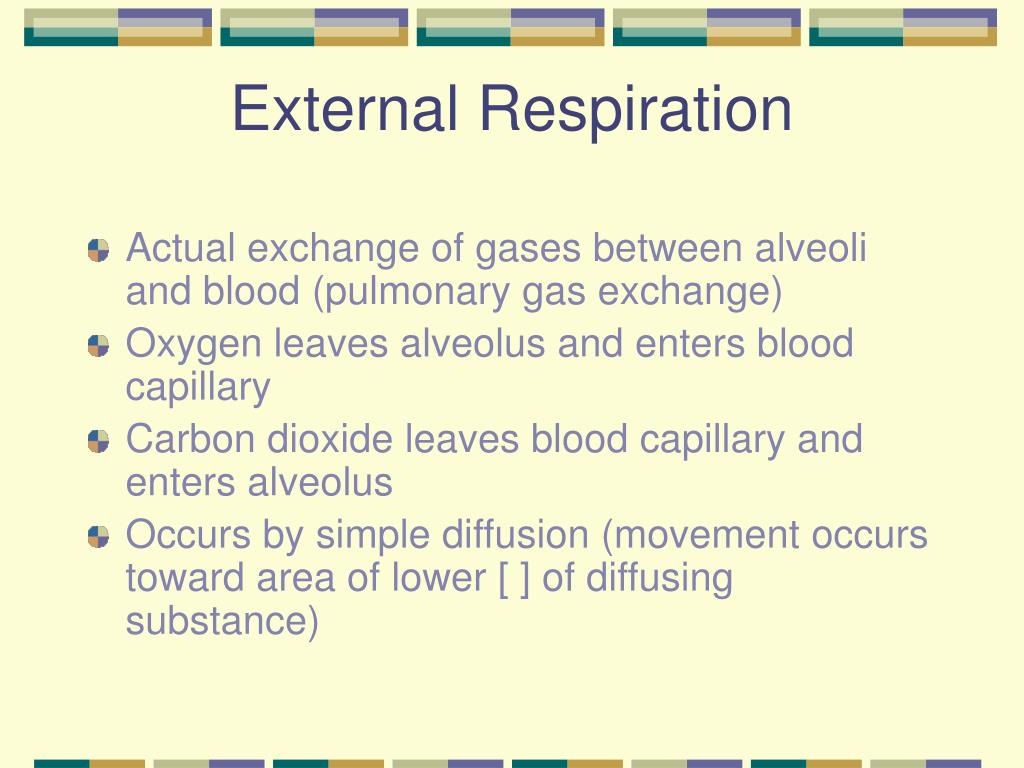 External Respiration

Actual exchange of gases between alveoli and blood (pulmonary gas exchange)

Oxygen leaves alveolus and enters blood capillary

Carbon dioxide leaves blood capillary and enters alveolus

Occurs by simple diffusion (movement occurs toward area of lower [ ] of diffusing substance)